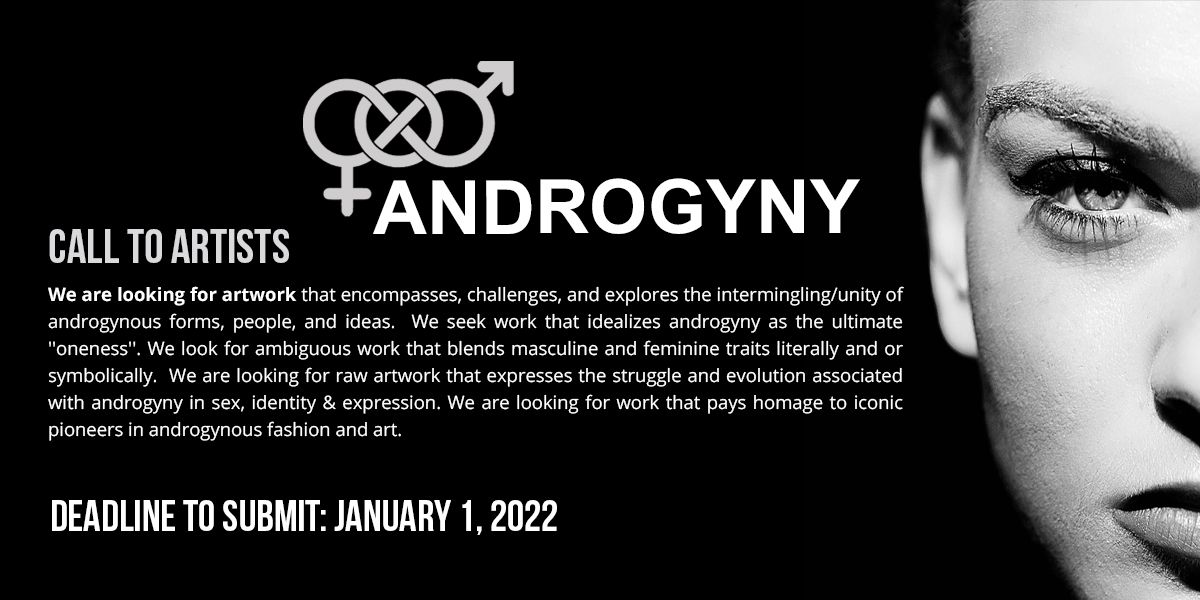 ANDROGYNY

CALL TO ARTISTS

We are looking for artwork that encompasses, challenges, and explores the intermingling/unity of androgynous forms, people, and ideas. We seek work that idealizes androgyny as the ultimate ''oneness''. We look for ambiguous work that blends masculine and feminine traits literally and or symbolically. We are looking for raw artwork that expresses the struggle and evolution associated with androgyny in sex, identity & expression. We are looking for work that pays homage to iconic pioneers in androgynous fashion and art.

DEADLINE TO SUBMIT: JANUARY 1, 2022